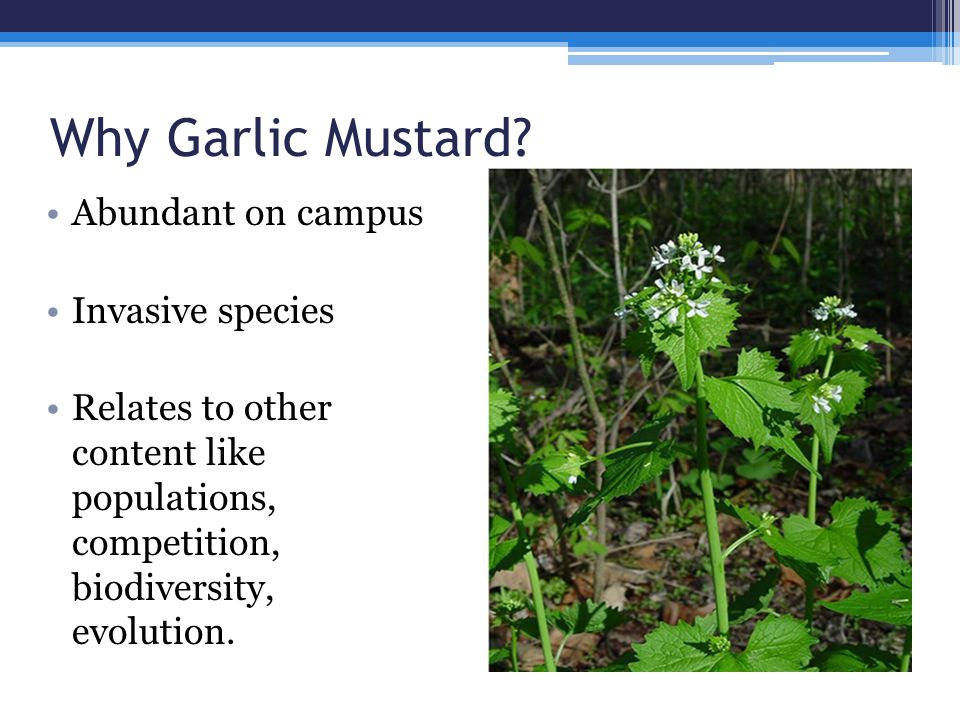 Why Garlic Mustard?

• Abundant on campus

• Invasive species

• Relates to other content like populations, competition, biodiversity, evolution.